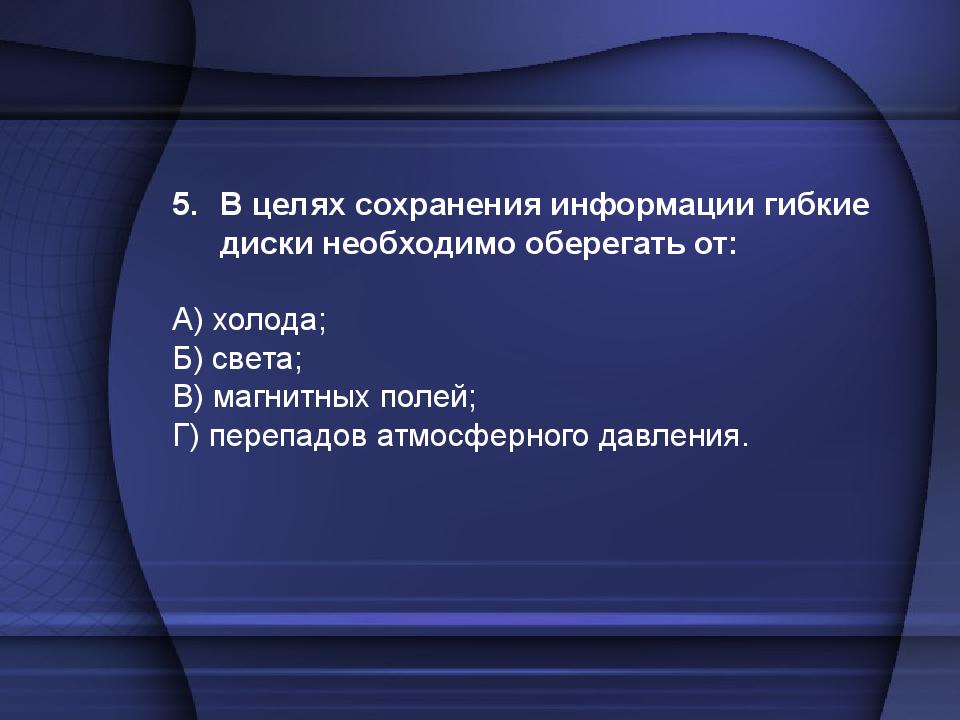 5. В целях сохранения информации гибкие диски необходимо оберегать от:

А) холода;
Б) света;
В) магнитных полей;
Г) перепадов атмосферного давления.